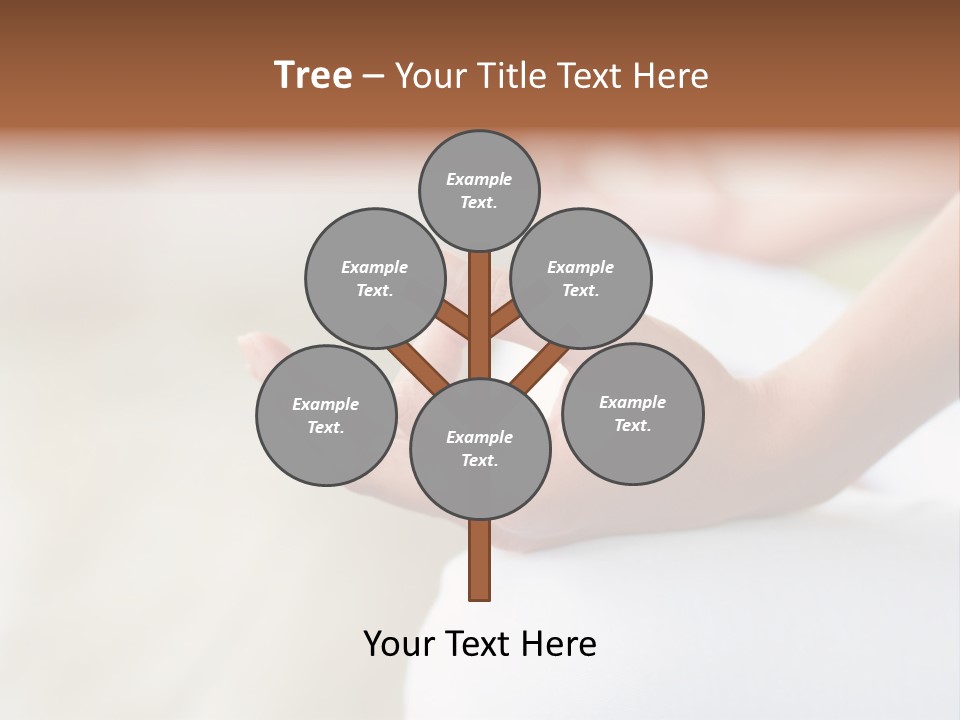 Tree – Your Title Text Here

Example Text.

Example Text.

Example Text.

Example Text.

Example Text.

Example Text.

Your Text Here